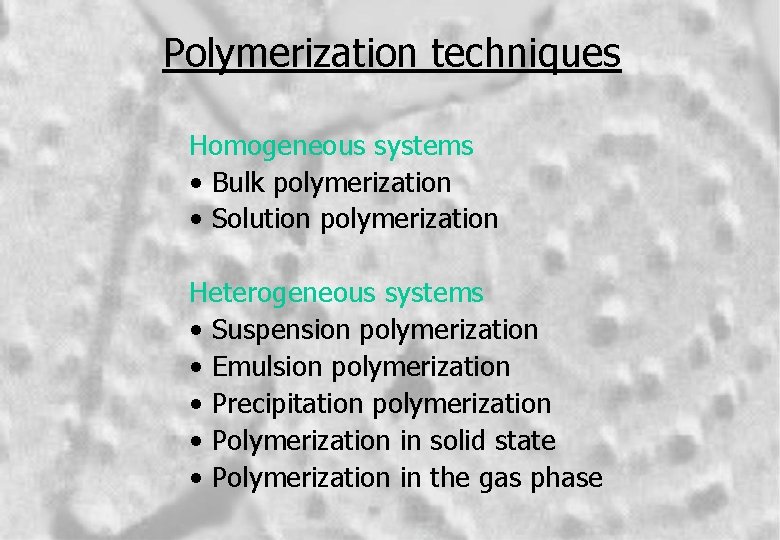 Polymerization techniques

Homogeneous systems
• Bulk polymerization
• Solution polymerization

Heterogeneous systems
• Suspension polymerization
• Emulsion polymerization
• Precipitation polymerization
• Polymerization in solid state
• Polymerization in the gas phase